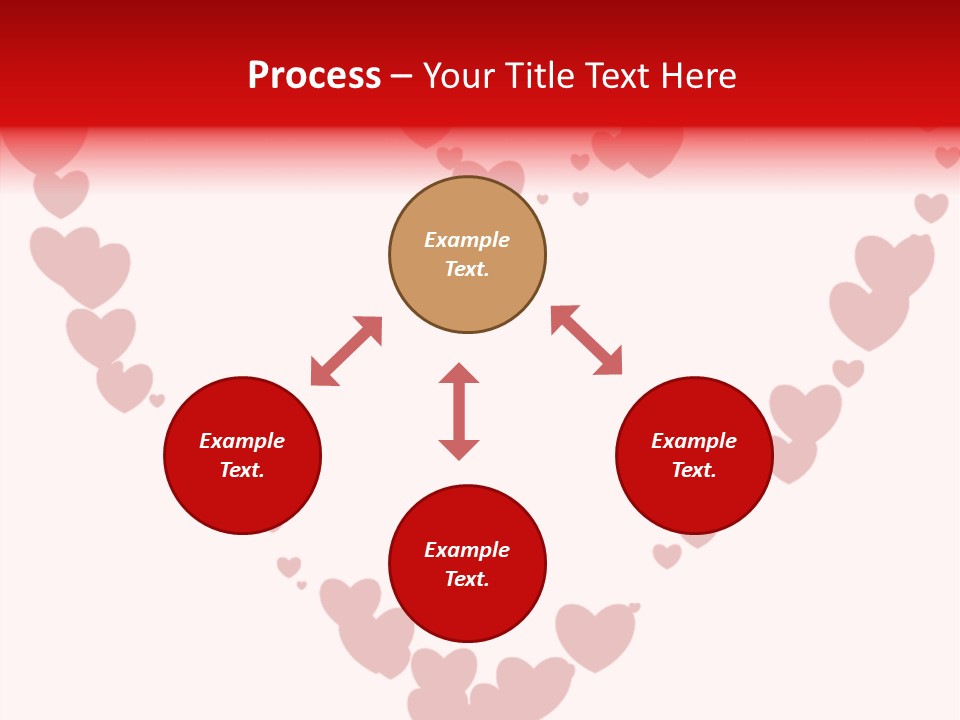 Process – Your Title Text Here

Example Text.

Example Text.

Example Text.

Example Text.